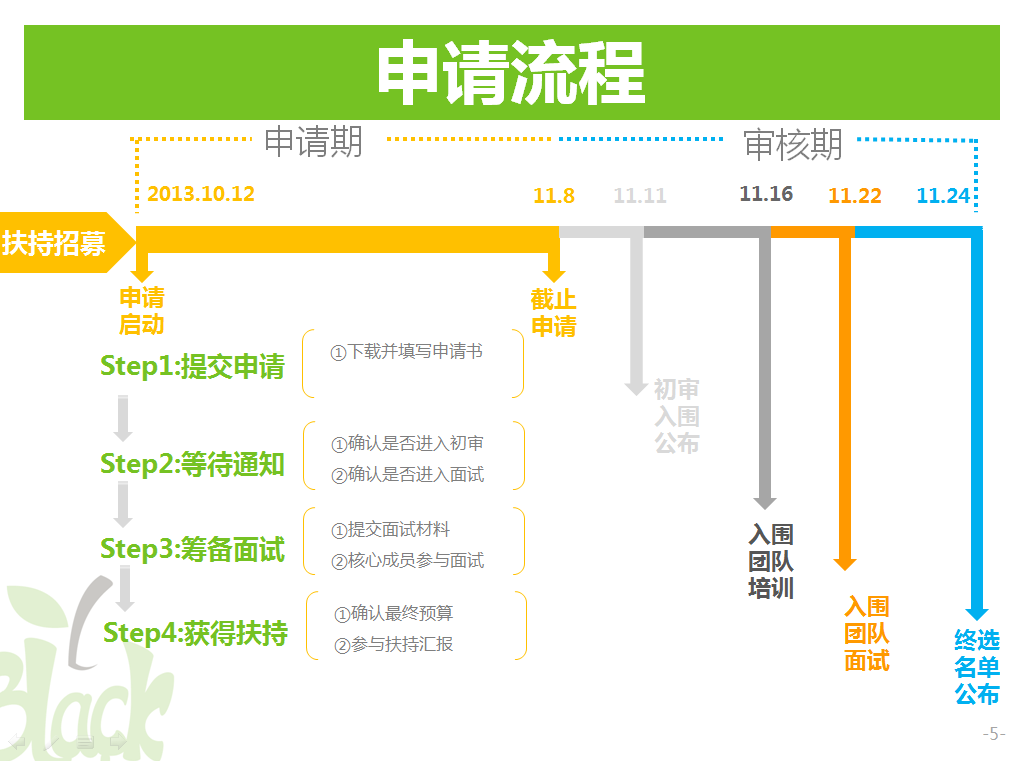 申请流程

申请期 审核期

2013.10.12 11.8 11.11 11.16 11.22 11.24

扶持招募

申请启动

截止申请

初审入围公布

入围团队培训

入围团队面试

终选名单公布

Step1:提交申请
①下载并填写申请书

Step2:等待通知
①确认是否进入初审
②确认是否进入面试

Step3:筹备面试
①提交面试材料
②核心成员参与面试

Step4:获得扶持
①确认最终预算
②参与扶持汇报

Black

-5-